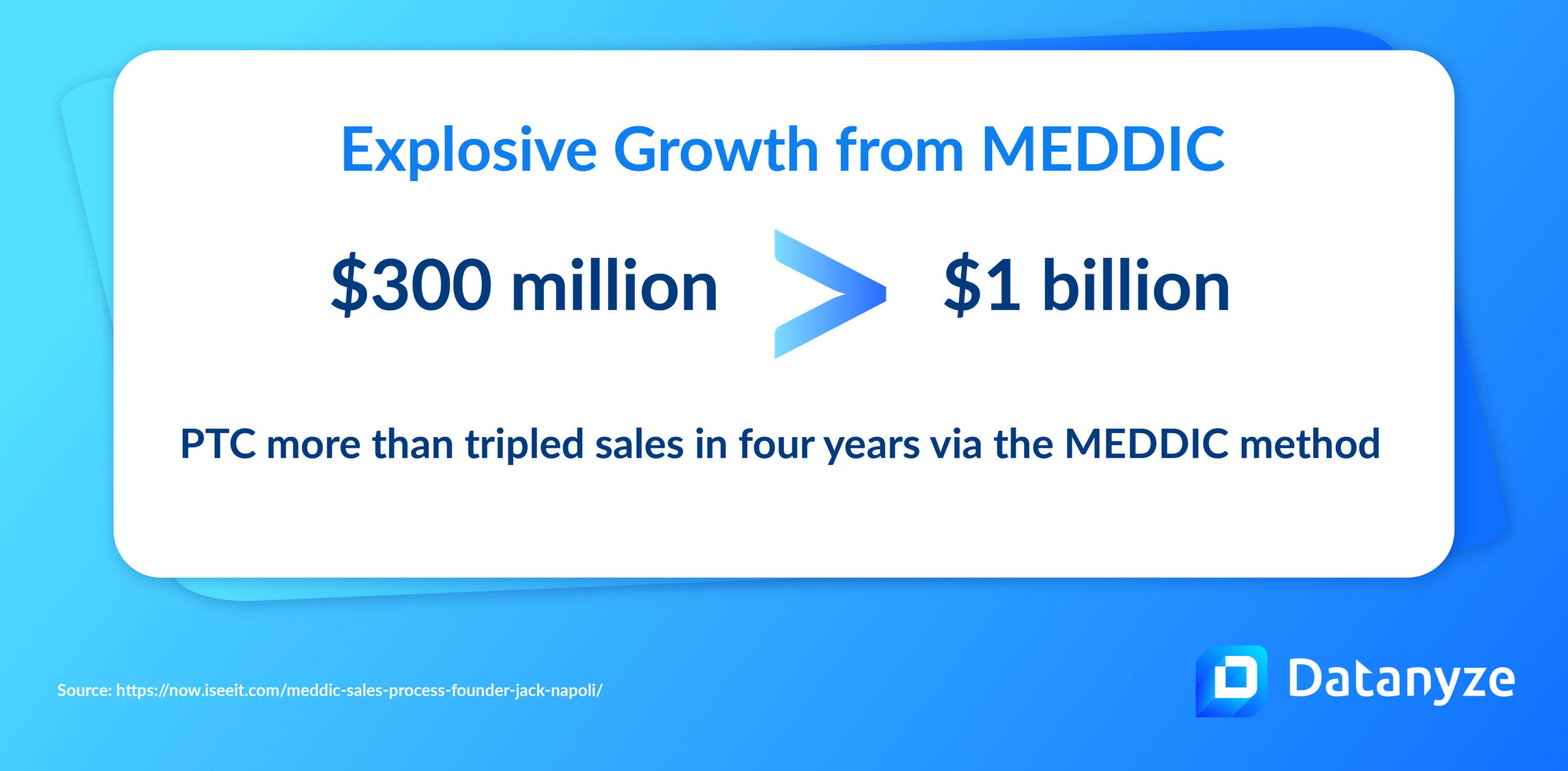 Explosive Growth from MEDDIC

\$300 million > \$1 billion

PTC more than tripled sales in four years via the MEDDIC method

Source: https://now.iseeit.com/meddic-sales-process-founder-jack-napoli/

Datanyze